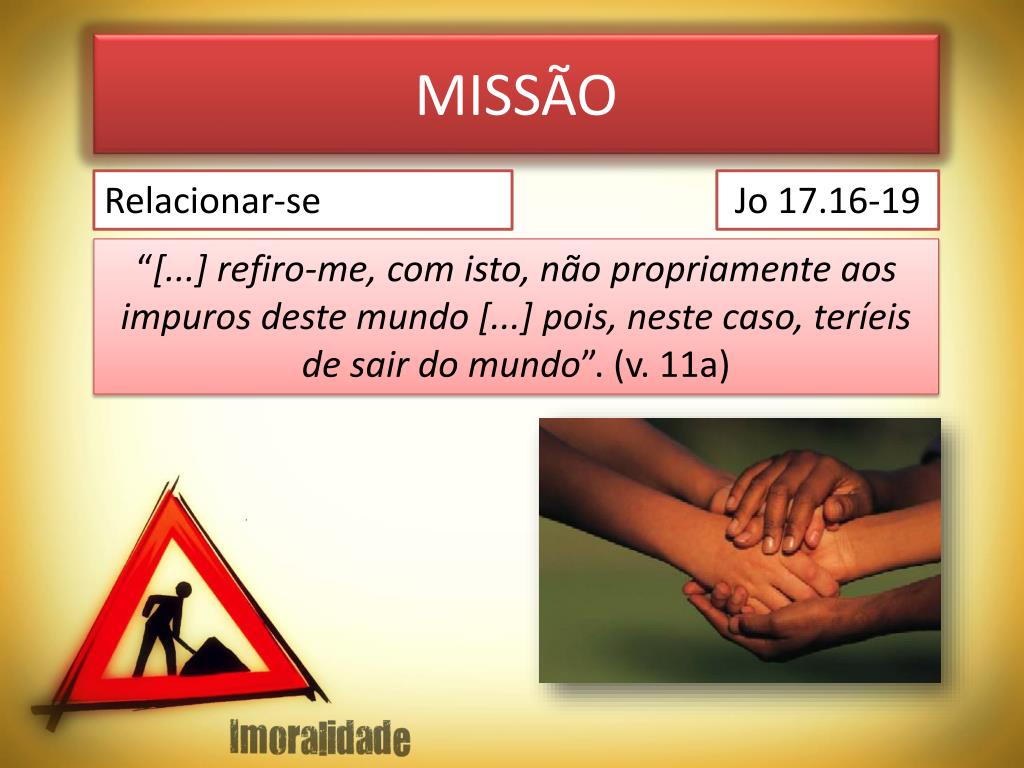 MISSÃO

Relacionar-se

Jo 17.16-19

“[...] refiro-me, com isto, não propriamente aos impuros deste mundo [...] pois, neste caso, teríeis de sair do mundo”. (v. 11a)

Imoralidade